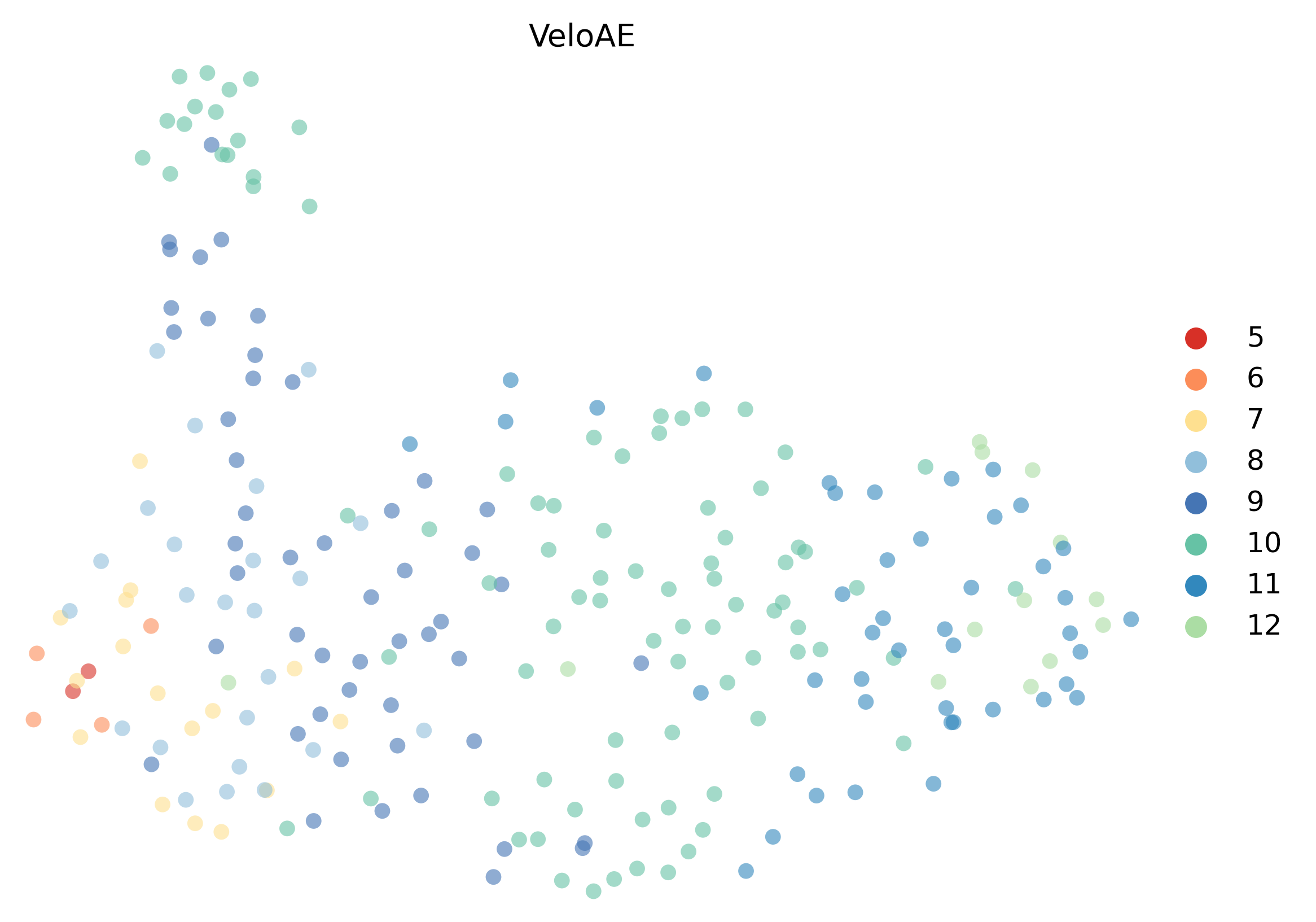 VeloAE

5
6
7
8
9
10
11
12